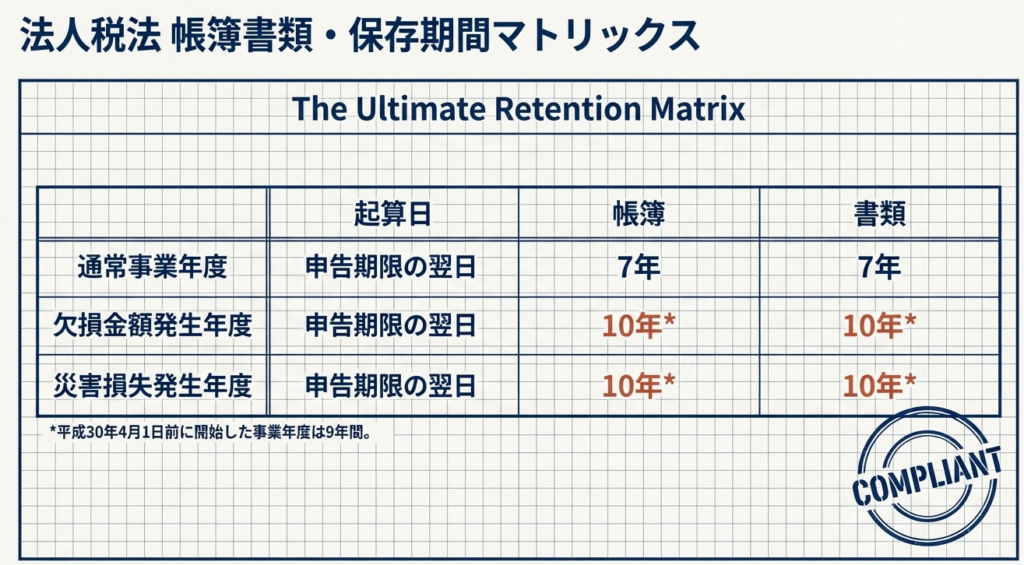 法人税法 帳簿書類・保存期間マトリックス

The Ultimate Retention Matrix

| | 起算日 | 帳簿 | 書類 |
|---|---|---|---|
| 通常事業年度 | 申告期限の翌日 | 7年 | 7年 |
| 欠損金額発生年度 | 申告期限の翌日 | 10年* | 10年* |
| 災害損失発生年度 | 申告期限の翌日 | 10年* | 10年* |

*平成30年4月1日前に開始した事業年度は9年間。

COMPLIANT